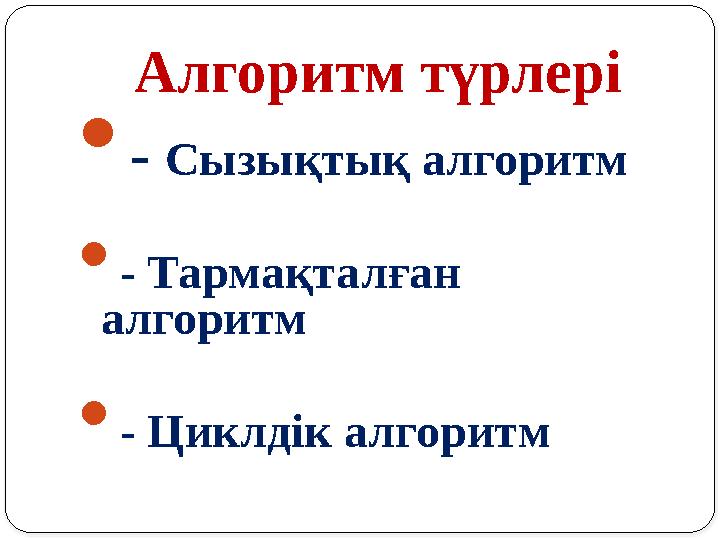 Алгоритм түрлері

- Сызықтық алгоритм

- Тармақталған алгоритм

- Циклдік алгоритм